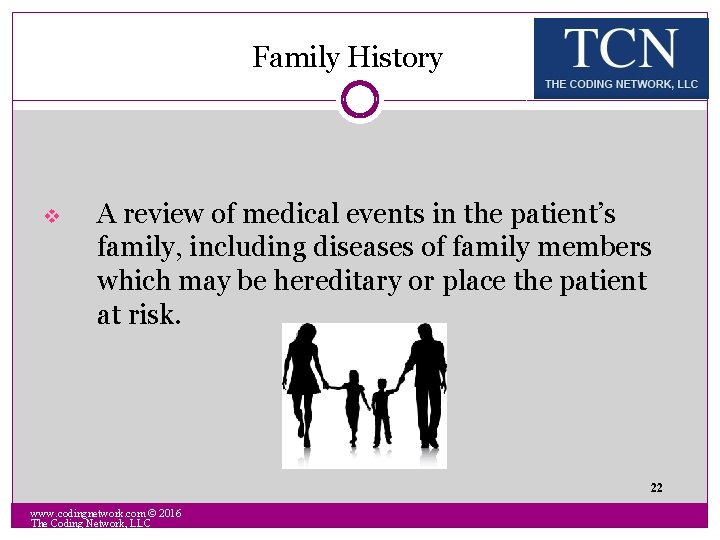 Family History

TCN
THE CODING NETWORK, LLC

❖ A review of medical events in the patient's family, including diseases of family members which may be hereditary or place the patient at risk.

22

www.codingnetwork.com © 2016 The Coding Network, LLC